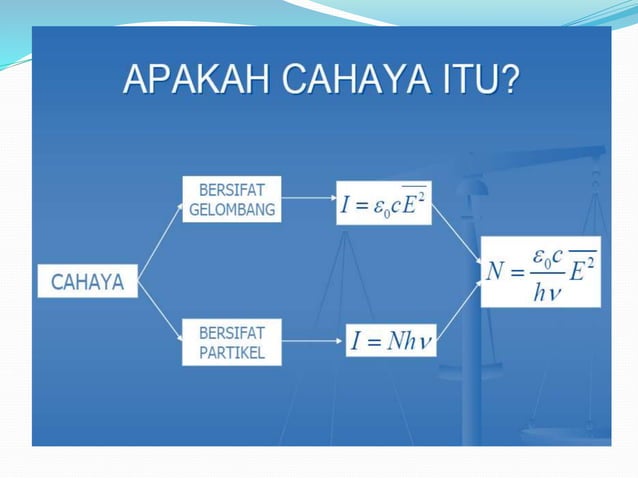 APAKAH CAHAYA ITU?

CAHAYA

BERSIFAT GELOMBANG

$I = \varepsilon_0 c \overline{E^2}$

BERSIFAT PARTIKEL

$I = Nh\nu$

$N = \frac{\varepsilon_0 c}{h\nu} \overline{E^2}$